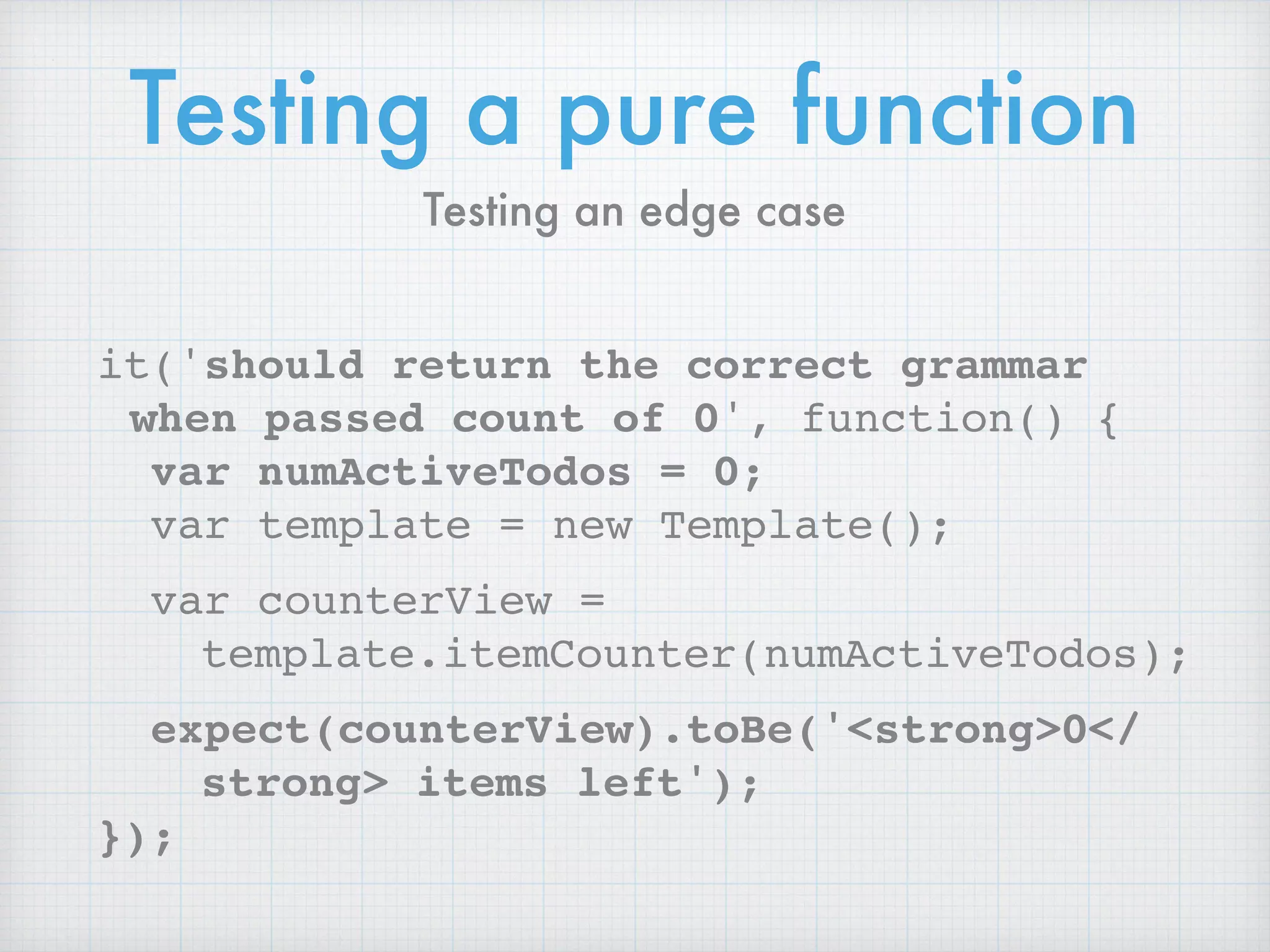 Testing a pure function

Testing an edge case

it('should return the correct grammar when passed count of 0', function() {
var numActiveTodos = 0;
var template = new Template();

var counterView = template.itemCounter(numActiveTodos);

expect(counterView).toBe('<strong>0</strong> items left');
});